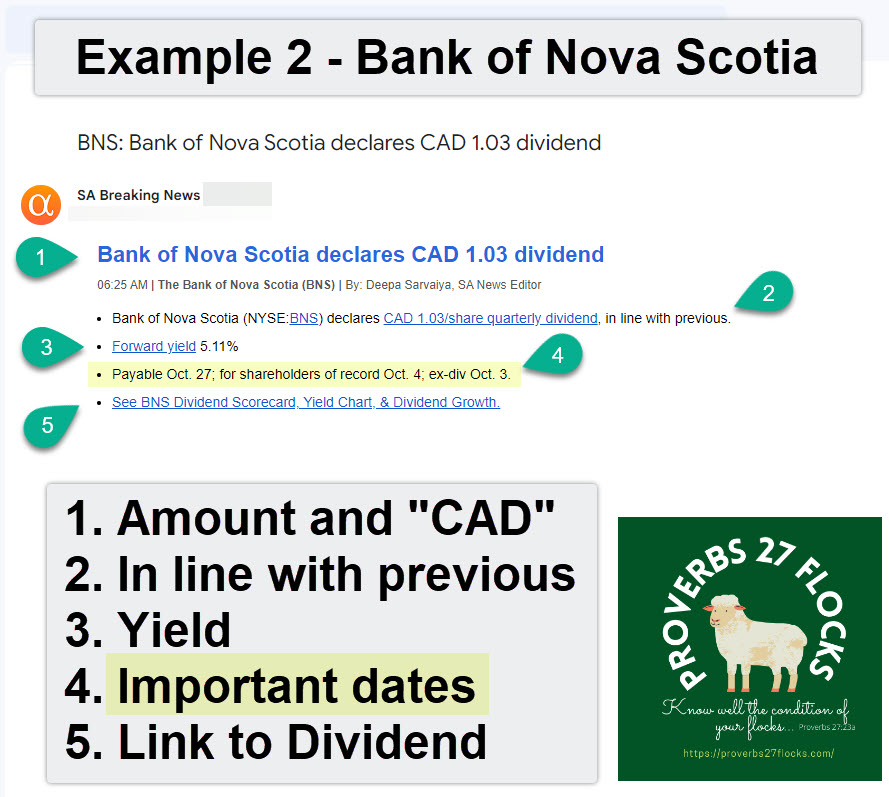 Example 2 - Bank of Nova Scotia

BNS: Bank of Nova Scotia declares CAD 1.03 dividend

α SA Breaking News

1

Bank of Nova Scotia declares CAD 1.03 dividend

06:25 AM | The Bank of Nova Scotia (BNS) | By: Deepa Sarvaiya, SA News Editor

2

- Bank of Nova Scotia (NYSE:BNS) declares CAD 1.03/share quarterly dividend, in line with previous.

3

- Forward yield 5.11%

4

- Payable Oct. 27; for shareholders of record Oct. 4; ex-div Oct. 3.

5

- See BNS Dividend Scorecard, Yield Chart, & Dividend Growth.

1. Amount and "CAD"
2. In line with previous
3. Yield
4. Important dates
5. Link to Dividend

PROVERBS 27 FLOCKS

Know well the condition of your flocks... Proverbs 27:23a

https://proverbs27flocks.com/